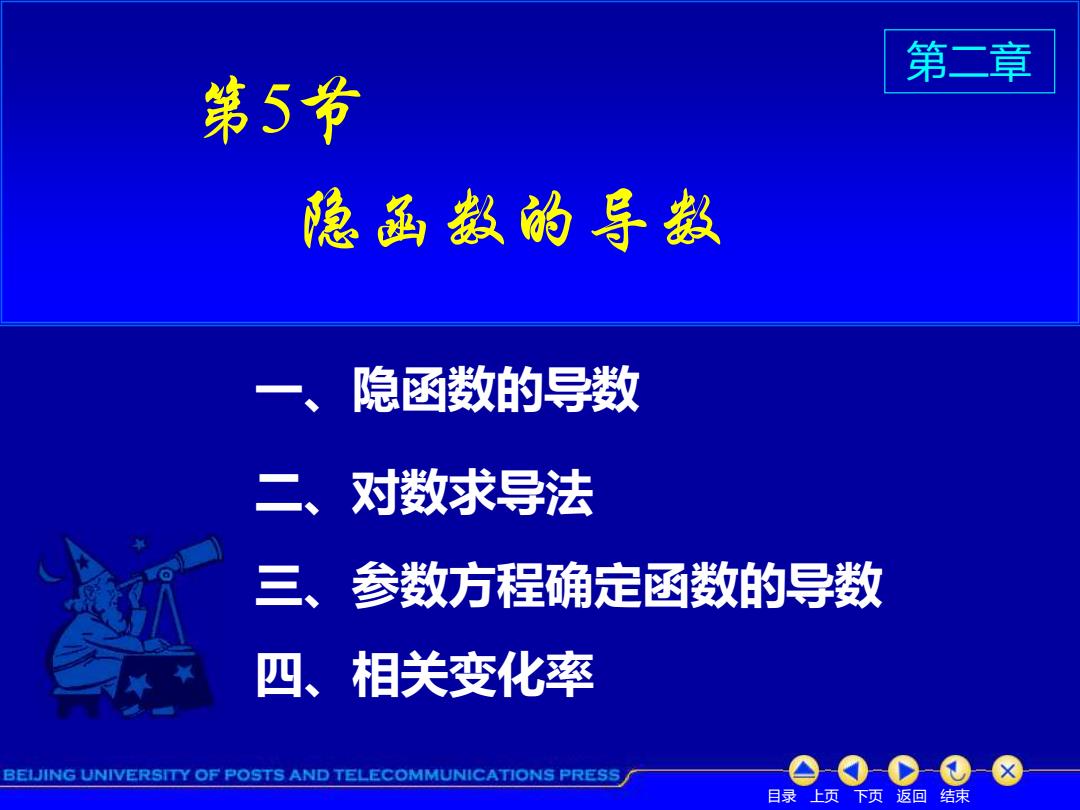 第二章

第5节

隐函数的导数

一、隐函数的导数

二、对数求导法

三、参数方程确定函数的导数

四、相关变化率

BEIJING UNIVERSITY OF POSTS AND TELECOMMUNICATIONS PRESS

目录 上页 下页 返回 结束